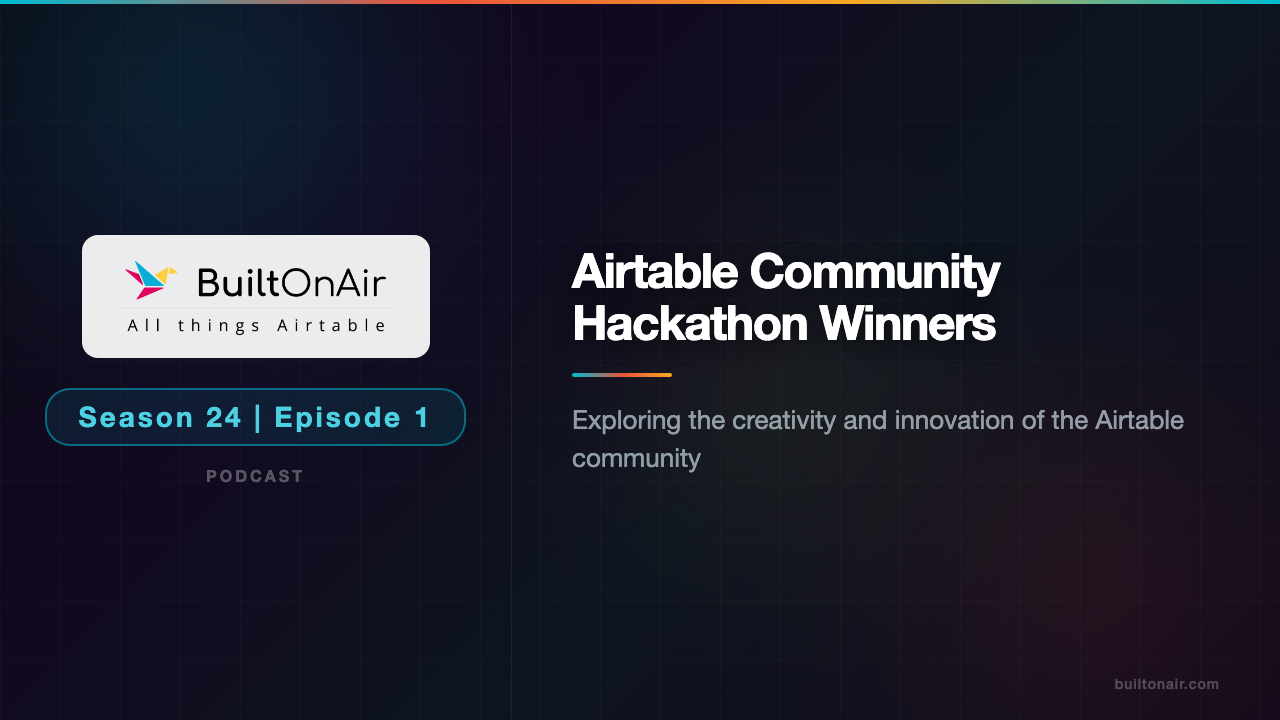 BuiltOnAir
All things Airtable

Season 24 | Episode 1

PODCAST

Airtable Community Hackathon Winners

Exploring the creativity and innovation of the Airtable community

builtonair.com